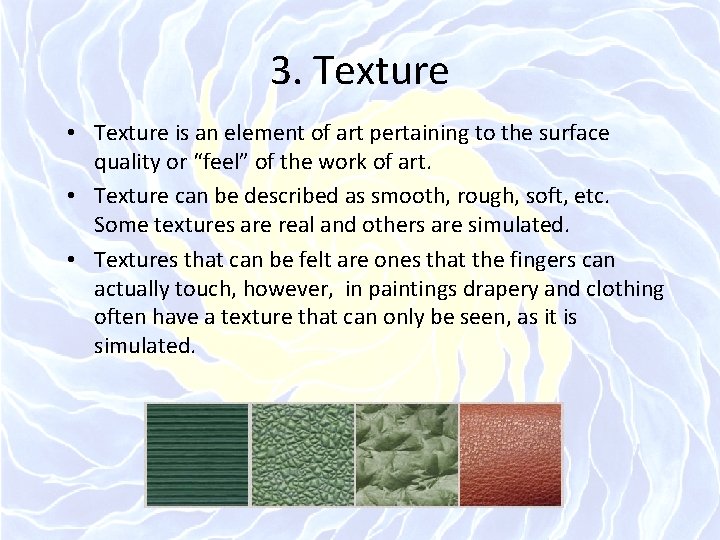 3. Texture

• Texture is an element of art pertaining to the surface quality or “feel” of the work of art.

• Texture can be described as smooth, rough, soft, etc. Some textures are real and others are simulated.

• Textures that can be felt are ones that the fingers can actually touch, however,  in paintings drapery and clothing often have a texture that can only be seen, as it is simulated.